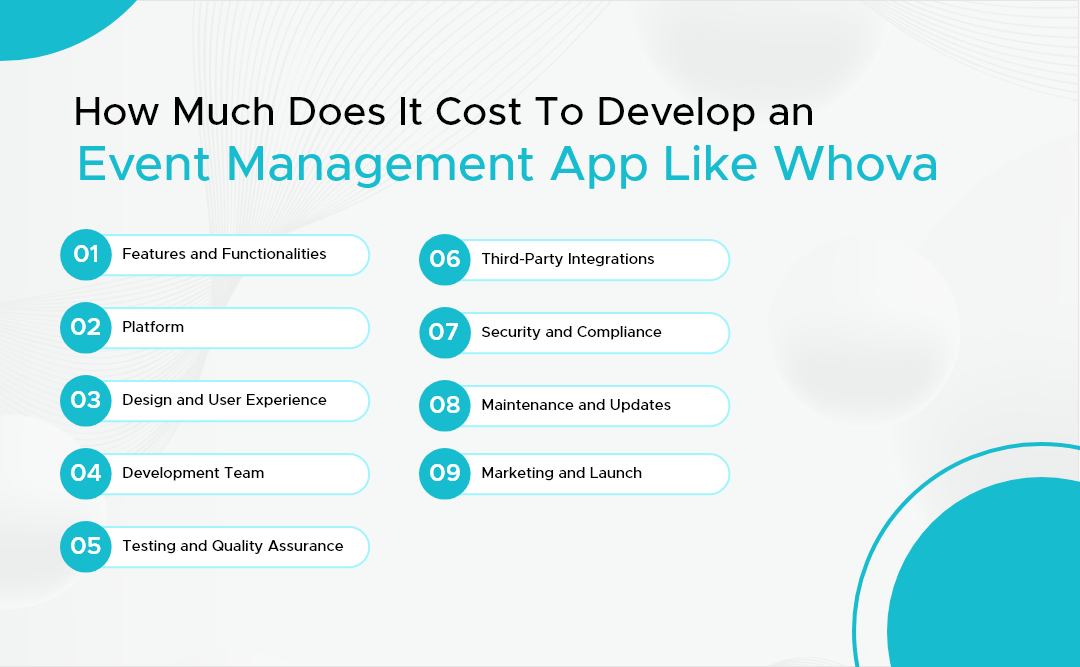 How Much Does It Cost To Develop an
Event Management App Like Whova

01 Features and Functionalities

02 Platform

03 Design and User Experience

04 Development Team

05 Testing and Quality Assurance

06 Third-Party Integrations

07 Security and Compliance

08 Maintenance and Updates

09 Marketing and Launch